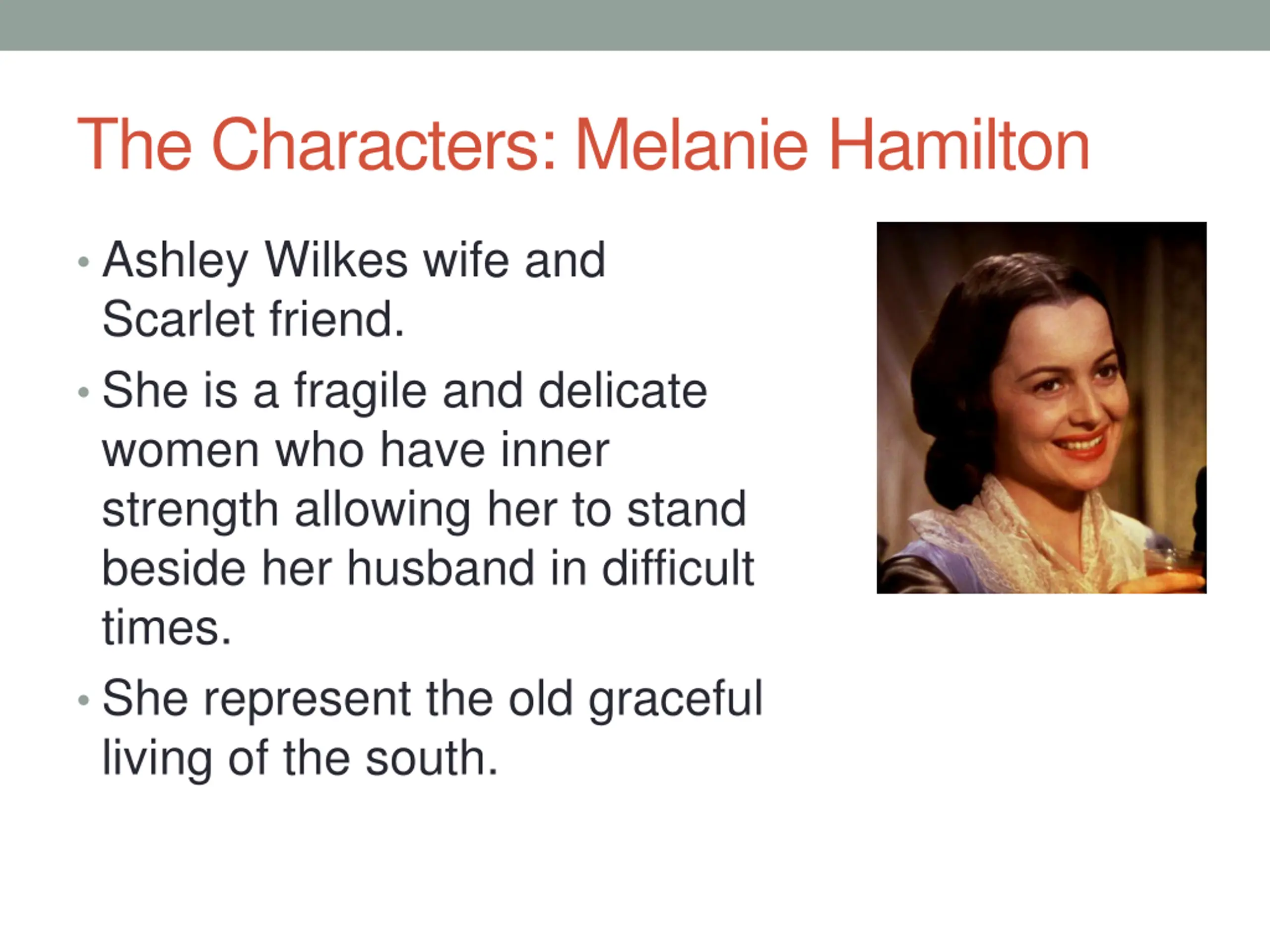 The Characters: Melanie Hamilton

• Ashley Wilkes wife and Scarlet friend.

• She is a fragile and delicate women who have inner strength allowing her to stand beside her husband in difficult times.

• She represent the old graceful living of the south.